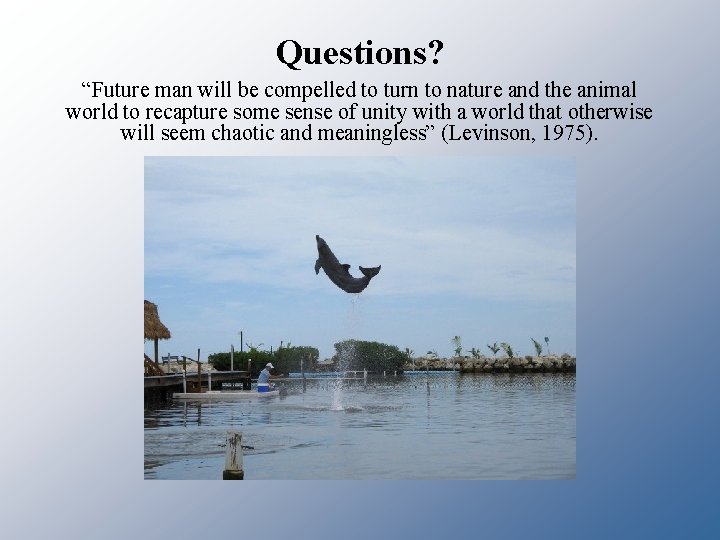 Questions?

“Future man will be compelled to turn to nature and the animal world to recapture some sense of unity with a world that otherwise will seem chaotic and meaningless” (Levinson, 1975).